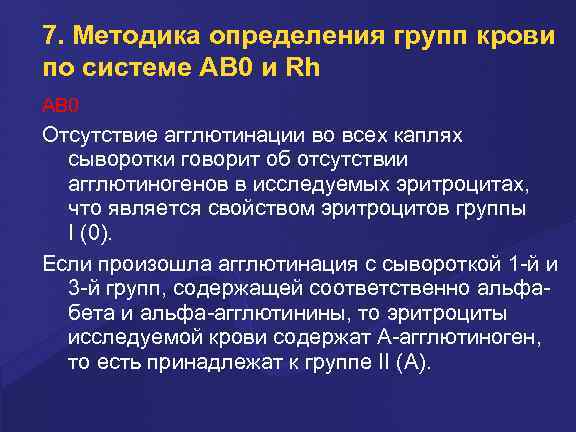 7. Методика определения групп крови по системе АВ0 и Rh

АВ0

Отсутствие агглютинации во всех каплях сыворотки говорит об отсутствии агглютиногенов в исследуемых эритроцитах, что является свойством эритроцитов группы I (0).

Если произошла агглютинация с сывороткой 1-й и 3-й групп, содержащей соответственно альфа-бета и альфа-агглютинины, то эритроциты исследуемой крови содержат А-агглютиноген, то есть принадлежат к группе II (А).